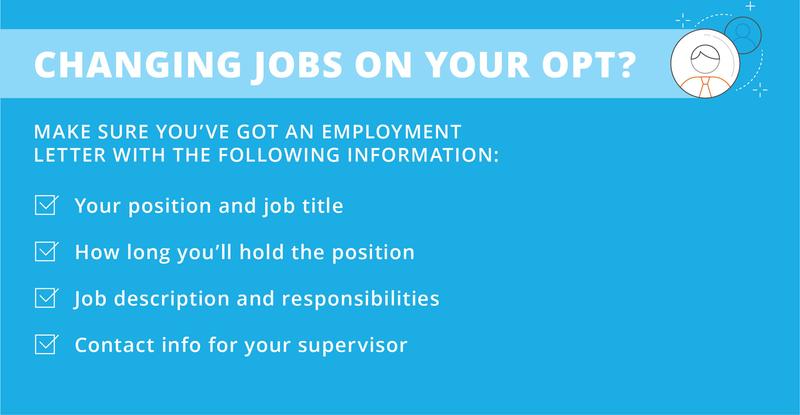 CHANGING JOBS ON YOUR OPT?

MAKE SURE YOU'VE GOT AN EMPLOYMENT LETTER WITH THE FOLLOWING INFORMATION:

Your position and job title

How long you'll hold the position

Job description and responsibilities

Contact info for your supervisor